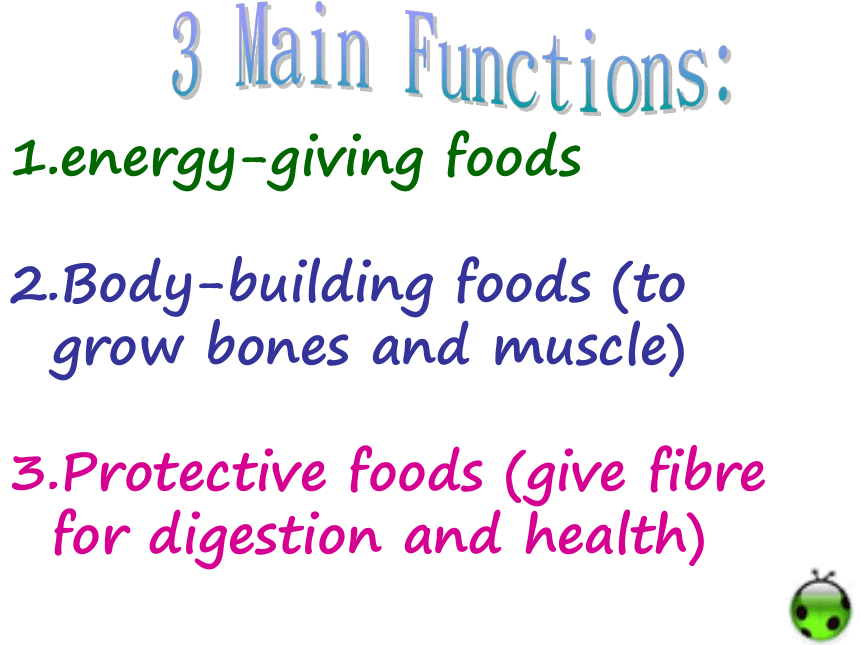 3 Main Functions:

1.energy-giving foods

2.Body-building foods (to grow bones and muscle)

3.Protective foods (give fibre for digestion and health)